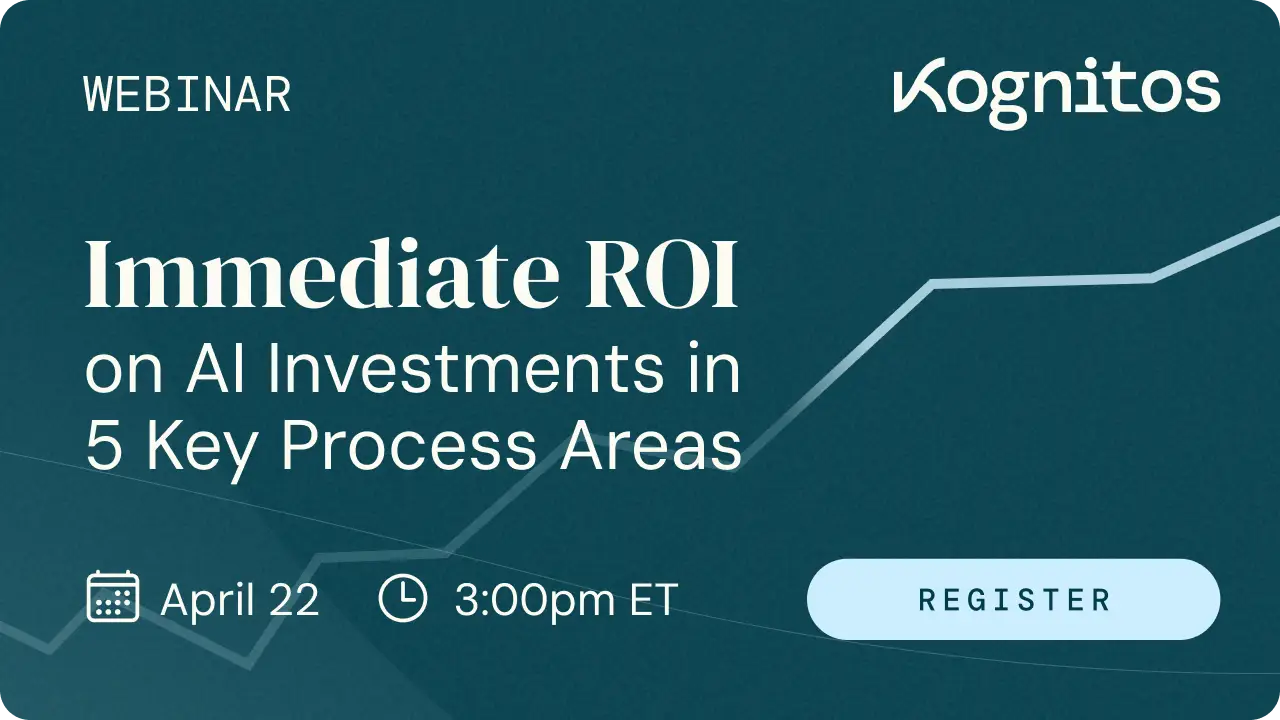 WEBINAR

Kognitos

Immediate ROI on AI Investments in 5 Key Process Areas

April 22 3:00pm ET

REGISTER